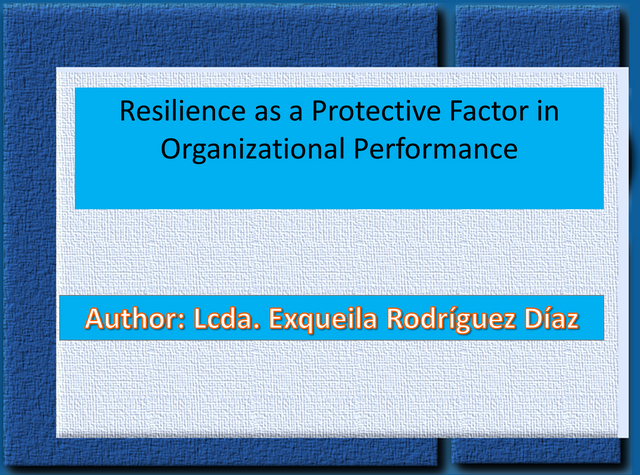 Resilience as a Protective Factor in Organizational Performance

Author: Lcda. Exqueila Rodríguez Díaz